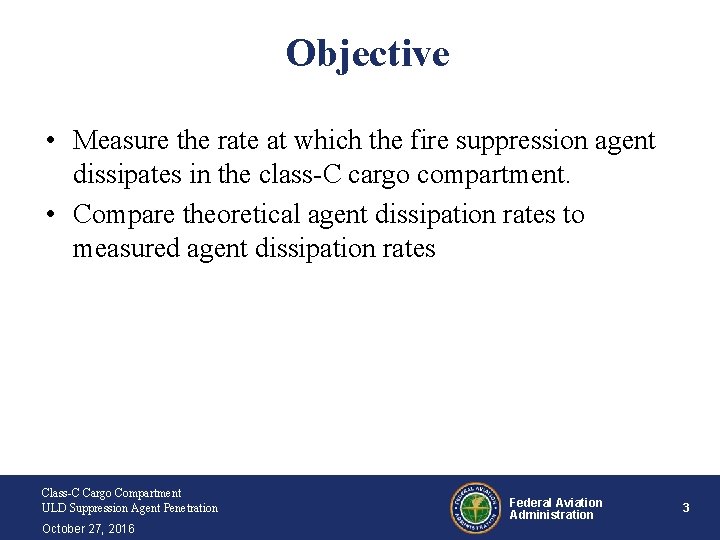 Objective

• Measure the rate at which the fire suppression agent dissipates in the class-C cargo compartment.

• Compare theoretical agent dissipation rates to measured agent dissipation rates

Class-C Cargo Compartment
ULD Suppression Agent Penetration
October 27, 2016

FEDERAL AVIATION ADMINISTRATION

Federal Aviation Administration

3